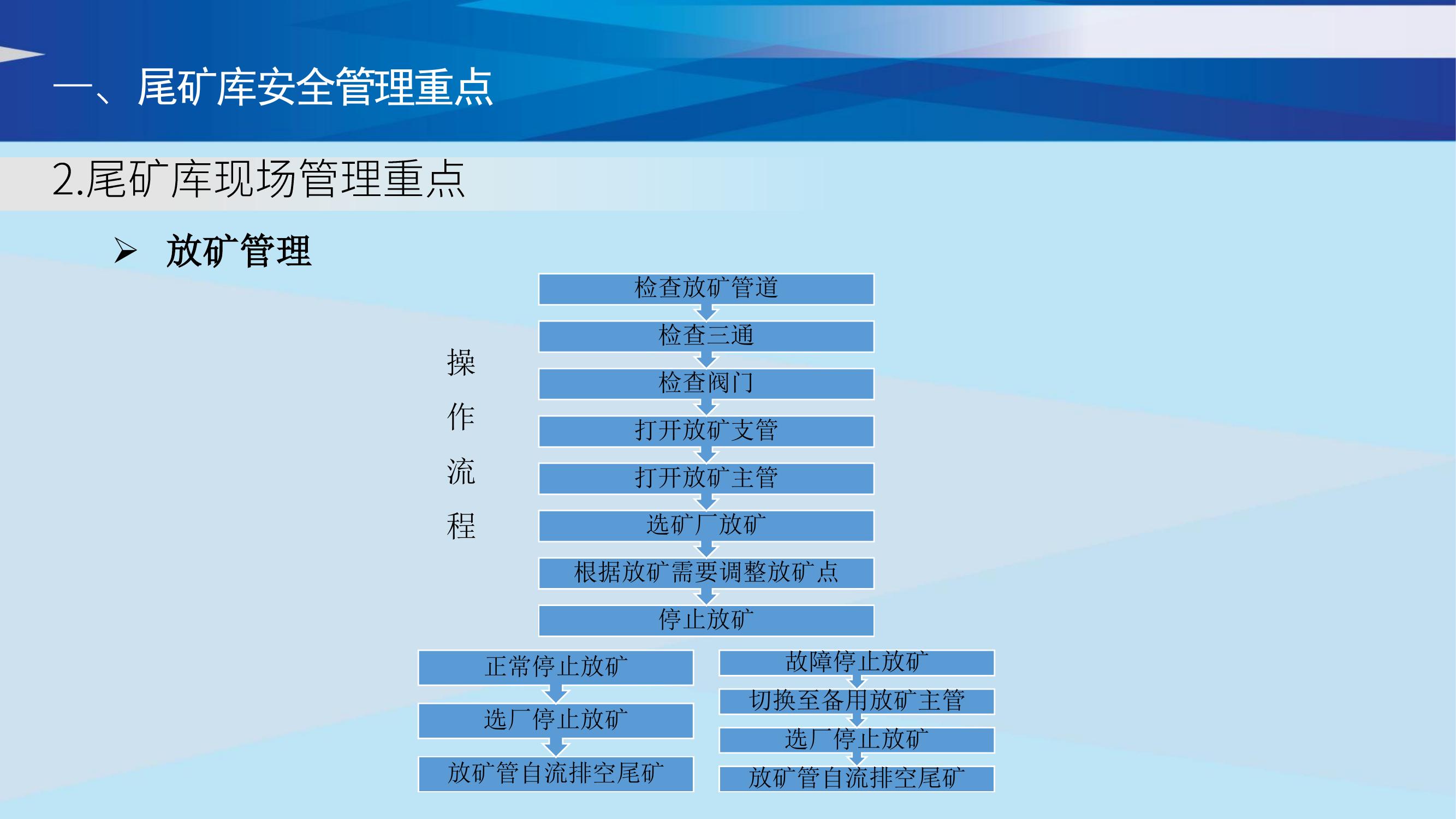 一、尾矿库安全管理重点

2.尾矿库现场管理重点

➢ 放矿管理

操作流程

检查放矿管道
检查三通
检查阀门
打开放矿支管
打开放矿主管
选矿厂放矿
根据放矿需要调整放矿点
停止放矿

正常停止放矿
选厂停止放矿
放矿管自流排空尾矿

故障停止放矿
切换至备用放矿主管
选厂停止放矿
放矿管自流排空尾矿